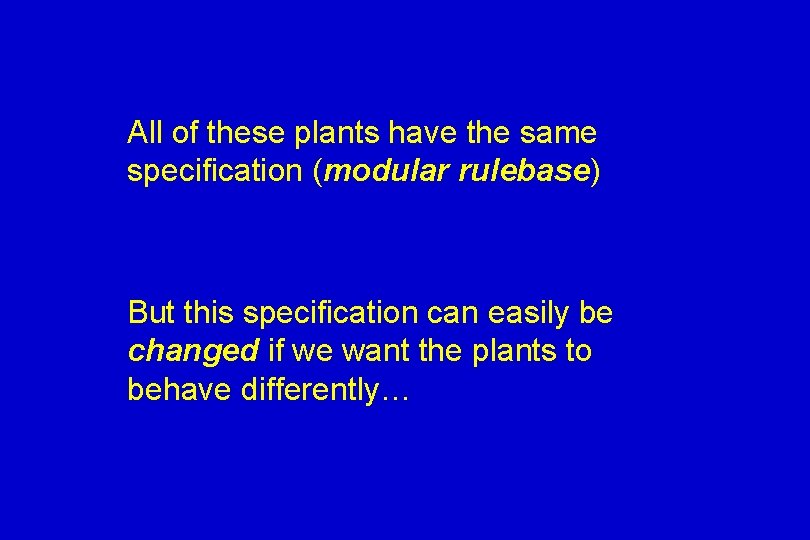 All of these plants have the same specification (modular rulebase)

But this specification can easily be changed if we want the plants to behave differently…